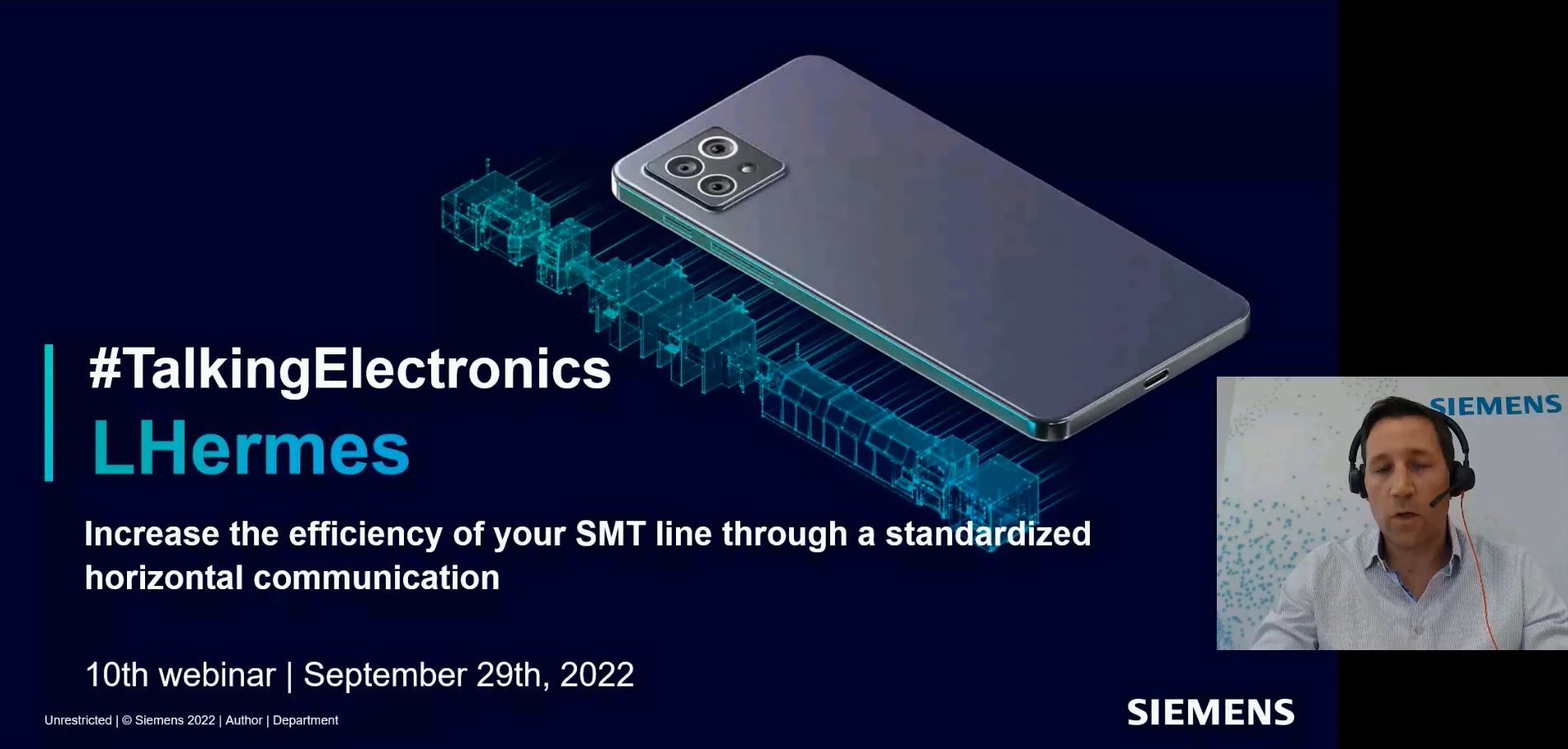 #TalkingElectronics
LHermes

Increase the efficiency of your SMT line through a standardized horizontal communication

10th webinar | September 29th, 2022

Unrestricted | © Siemens 2022 | Author | Department

SIEMENS

SIEMENS